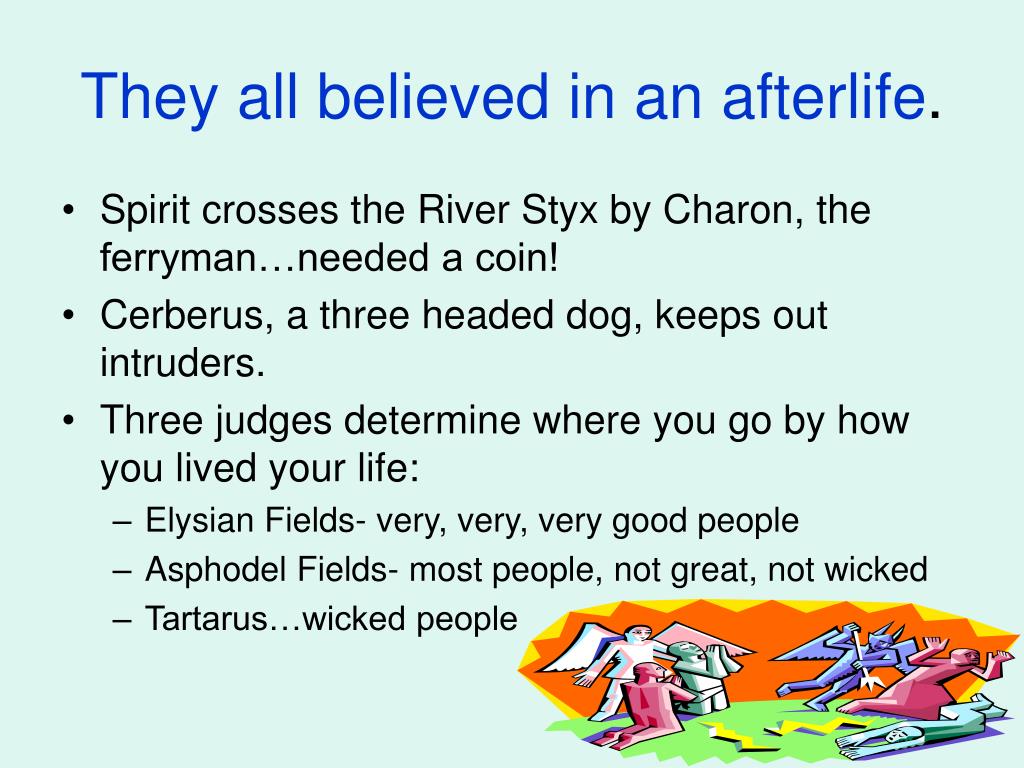 They all believed in an afterlife.

• Spirit crosses the River Styx by Charon, the ferryman…needed a coin!
• Cerberus, a three headed dog, keeps out intruders.
• Three judges determine where you go by how you lived your life:
– Elysian Fields- very, very, very good people
– Asphodel Fields- most people, not great, not wicked
– Tartarus…wicked people